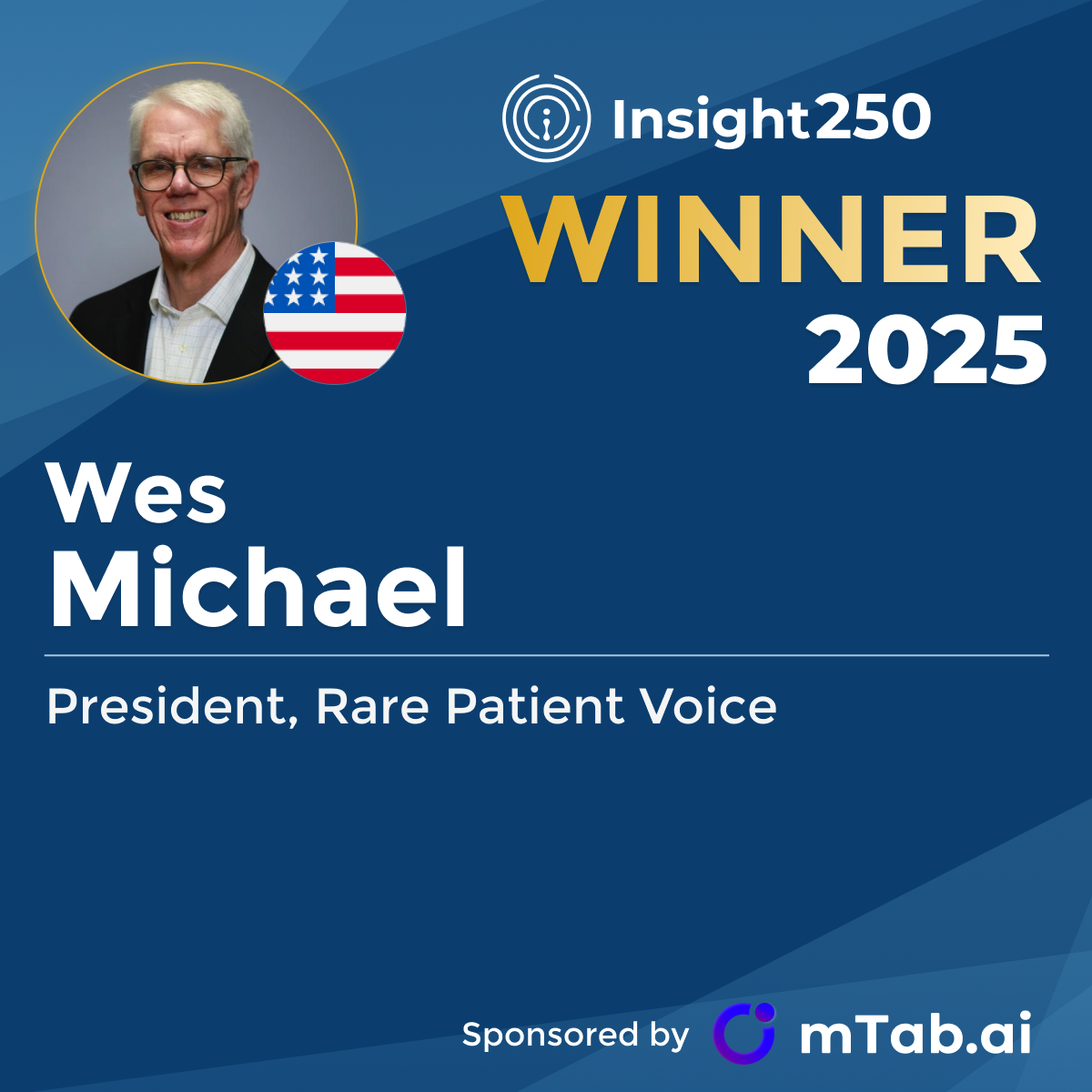 Insight250
WINNER
2025

Wes
Michael

President, Rare Patient Voice

Sponsored by mTab.ai